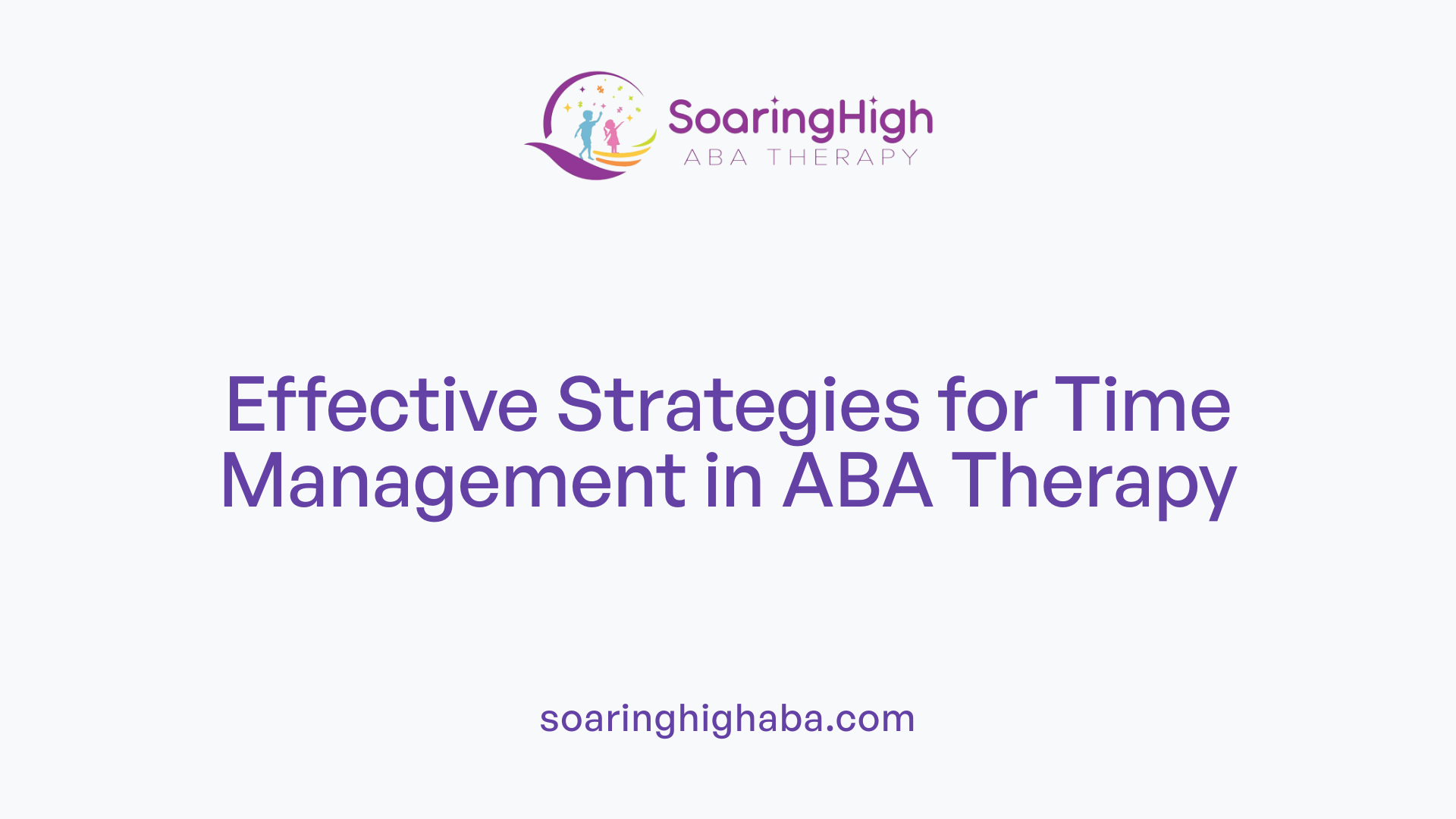 SoaringHigh
ABA THERAPY

Effective Strategies for Time Management in ABA Therapy

soaringhighaba.com